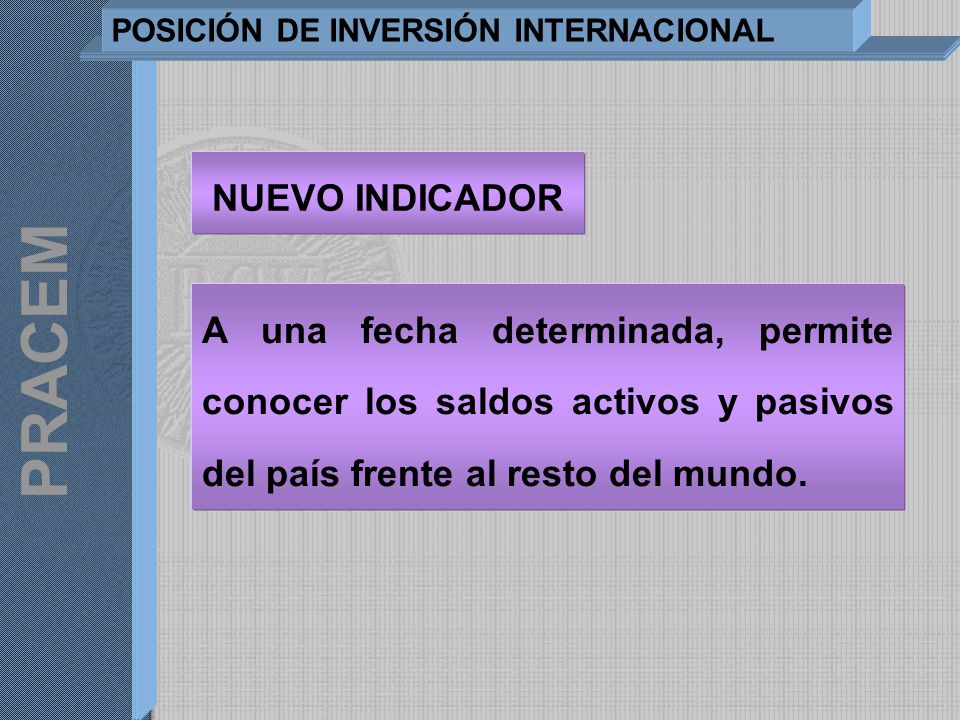 POSICIÓN DE INVERSIÓN INTERNACIONAL

PRACEM

NUEVO INDICADOR

A una fecha determinada, permite conocer los saldos activos y pasivos del país frente al resto del mundo.